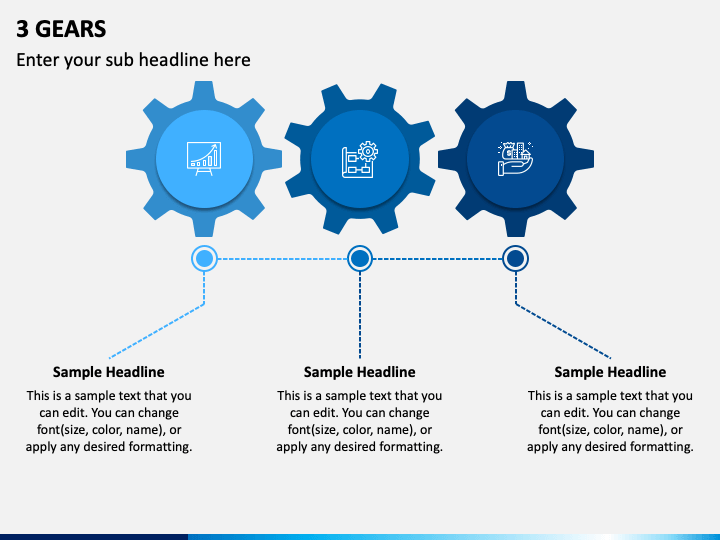 3 GEARS

Enter your sub headline here

Sample Headline

This is a sample text that you can edit. You can change font(size, color, name), or apply any desired formatting.

Sample Headline

This is a sample text that you can edit. You can change font(size, color, name), or apply any desired formatting.

Sample Headline

This is a sample text that you can edit. You can change font(size, color, name), or apply any desired formatting.